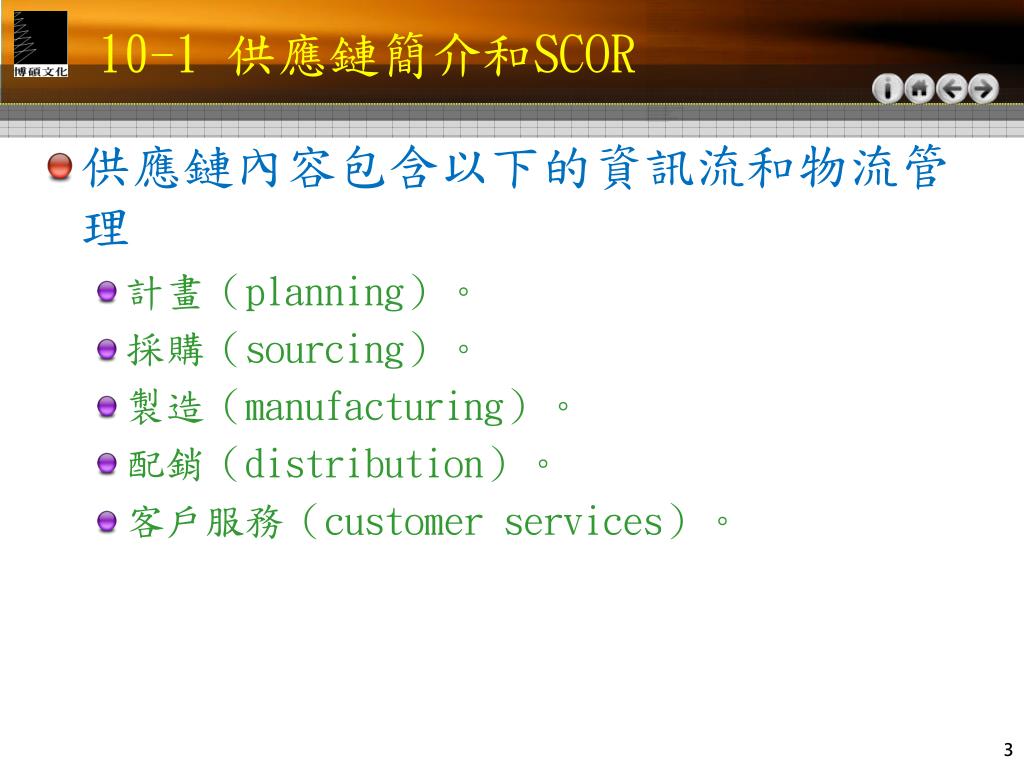 博碩文化

10-1 供應鏈簡介和SCOR

供應鏈內容包含以下的資訊流和物流管理

計畫（planning）。

採購（sourcing）。

製造（manufacturing）。

配銷（distribution）。

客戶服務（customer services）。

3